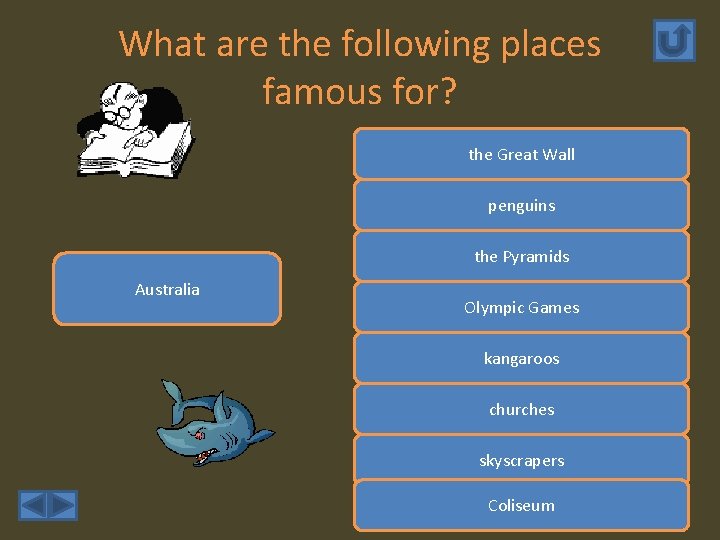 What are the following places famous for?

Australia

the Great Wall

penguins

the Pyramids

Olympic Games

kangaroos

churches

skyscrapers

Coliseum